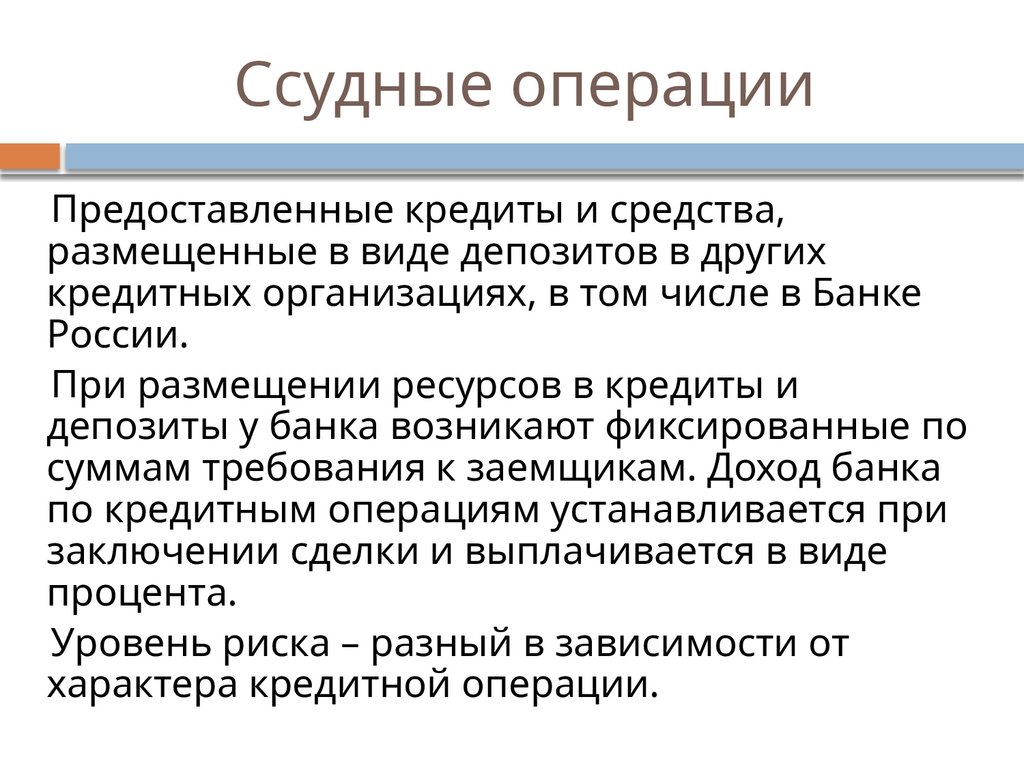 Ссудные операции

Предоставленные кредиты и средства, размещенные в виде депозитов в других кредитных организациях, в том числе в Банке России.

При размещении ресурсов в кредиты и депозиты у банка возникают фиксированные по суммам требования к заемщикам. Доход банка по кредитным операциям устанавливается при заключении сделки и выплачивается в виде процента.

Уровень риска – разный в зависимости от характера кредитной операции.